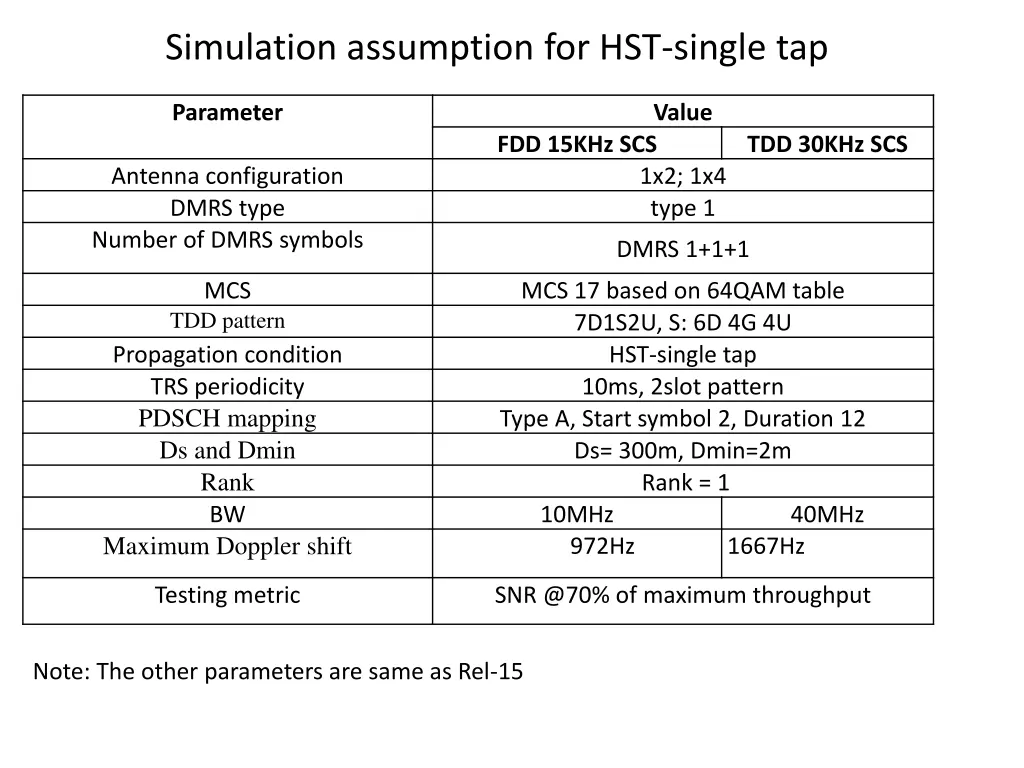 Simulation assumption for HST-single tap

| Parameter | Value | |
|---|---|---|
| | FDD 15KHz SCS | TDD 30KHz SCS |
| Antenna configuration | 1x2; 1x4 | |
| DMRS type | type 1 | |
| Number of DMRS symbols | DMRS 1+1+1 | |
| MCS | MCS 17 based on 64QAM table | |
| TDD pattern | 7D1S2U, S: 6D 4G 4U | |
| Propagation condition | HST-single tap | |
| TRS periodicity | 10ms, 2slot pattern | |
| PDSCH mapping | Type A, Start symbol 2, Duration 12 | |
| Ds and Dmin | Ds= 300m, Dmin=2m | |
| Rank | Rank = 1 | |
| BW | 10MHz | 40MHz |
| Maximum Doppler shift | 972Hz | 1667Hz |
| Testing metric | SNR @70% of maximum throughput | |

Note: The other parameters are same as Rel-15